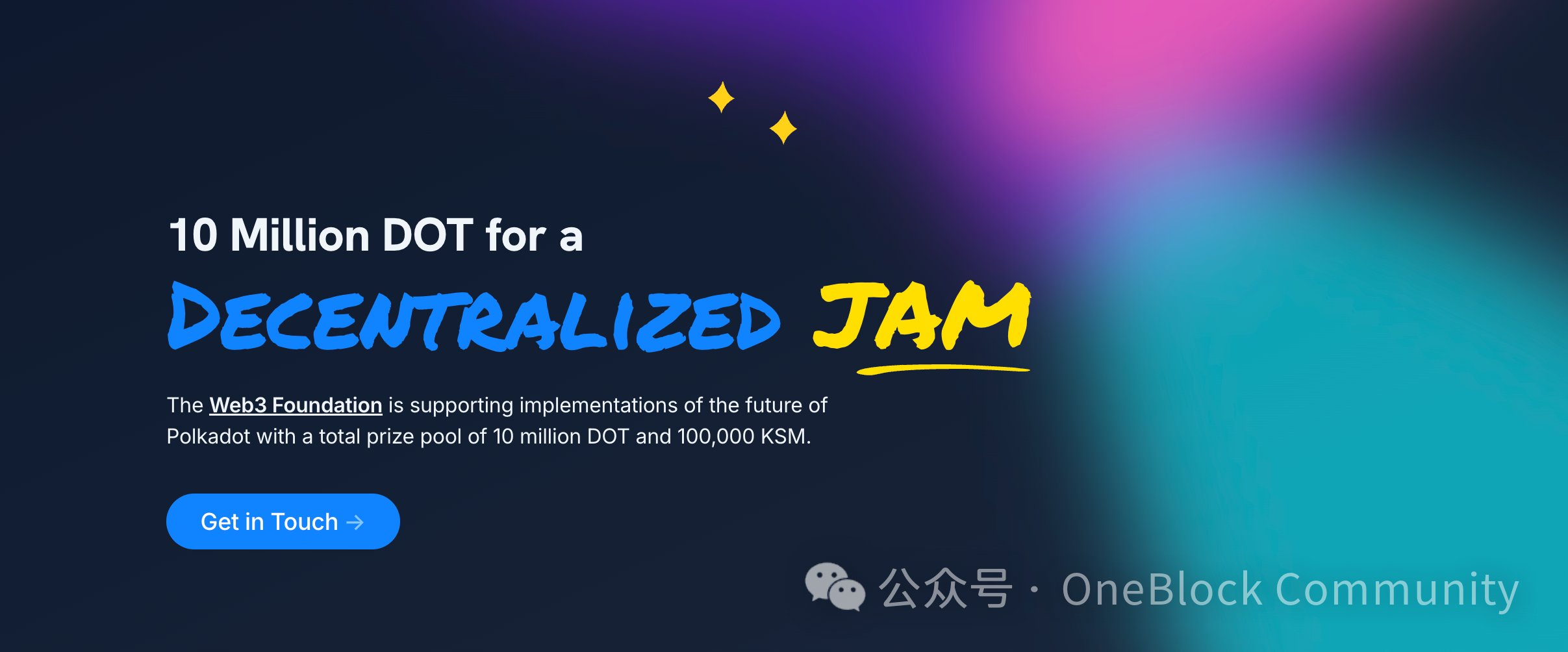 10 Million DOT for a

DECENTRALIZED JAM

The Web3 Foundation is supporting implementations of the future of Polkadot with a total prize pool of 10 million DOT and 100,000 KSM.

Get in Touch →

公众号 · OneBlock Community